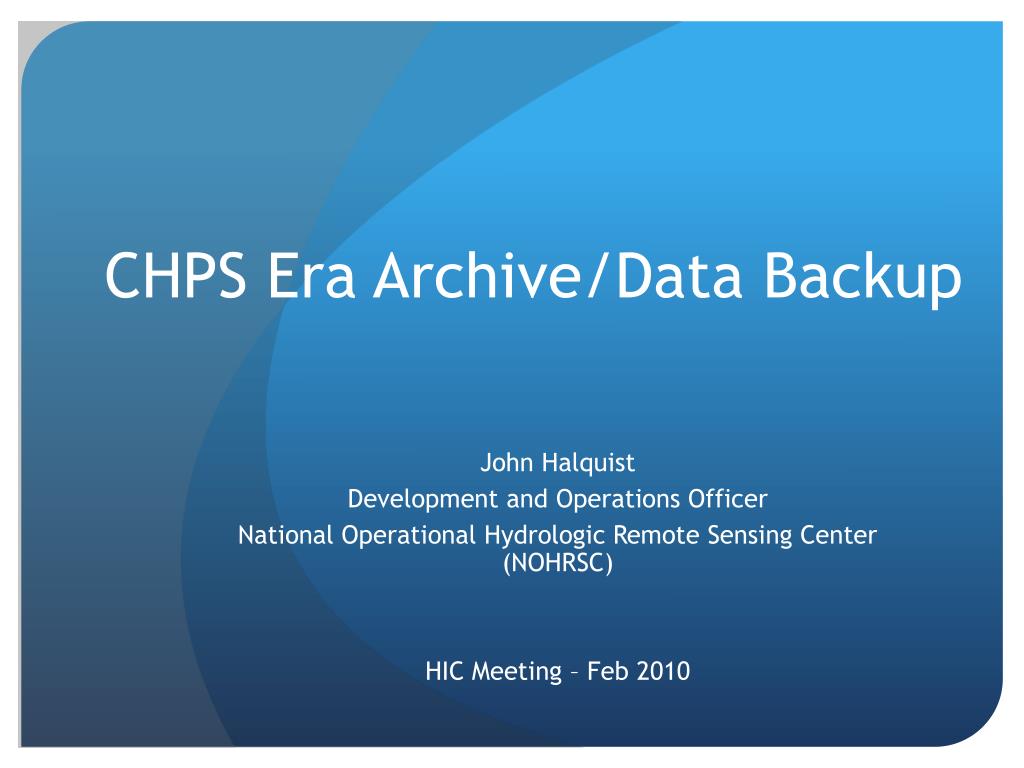 CHPS Era Archive/Data Backup

John Halquist
Development and Operations Officer
National Operational Hydrologic Remote Sensing Center (NOHRSC)

HIC Meeting – Feb 2010